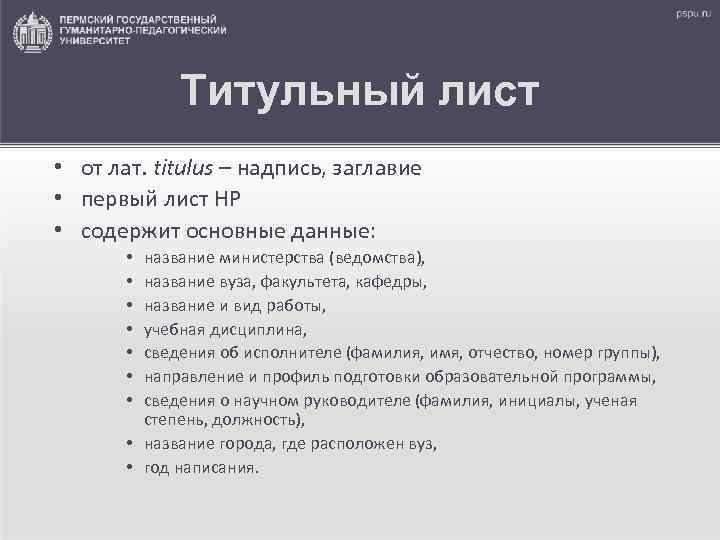 ПЕРМСКИЙ ГОСУДАРСТВЕННЫЙ ГУМАНИТАРНО-ПЕДАГОГИЧЕСКИЙ УНИВЕРСИТЕТ

pspu.ru

Титульный лист

• от лат. titulus – надпись, заглавие
• первый лист НР
• содержит основные данные:
  • название министерства (ведомства),
  • название вуза, факультета, кафедры,
  • название и вид работы,
  • учебная дисциплина,
  • сведения об исполнителе (фамилия, имя, отчество, номер группы),
  • направление и профиль подготовки образовательной программы,
  • сведения о научном руководителе (фамилия, инициалы, ученая степень, должность),
  • название города, где расположен вуз,
  • год написания.